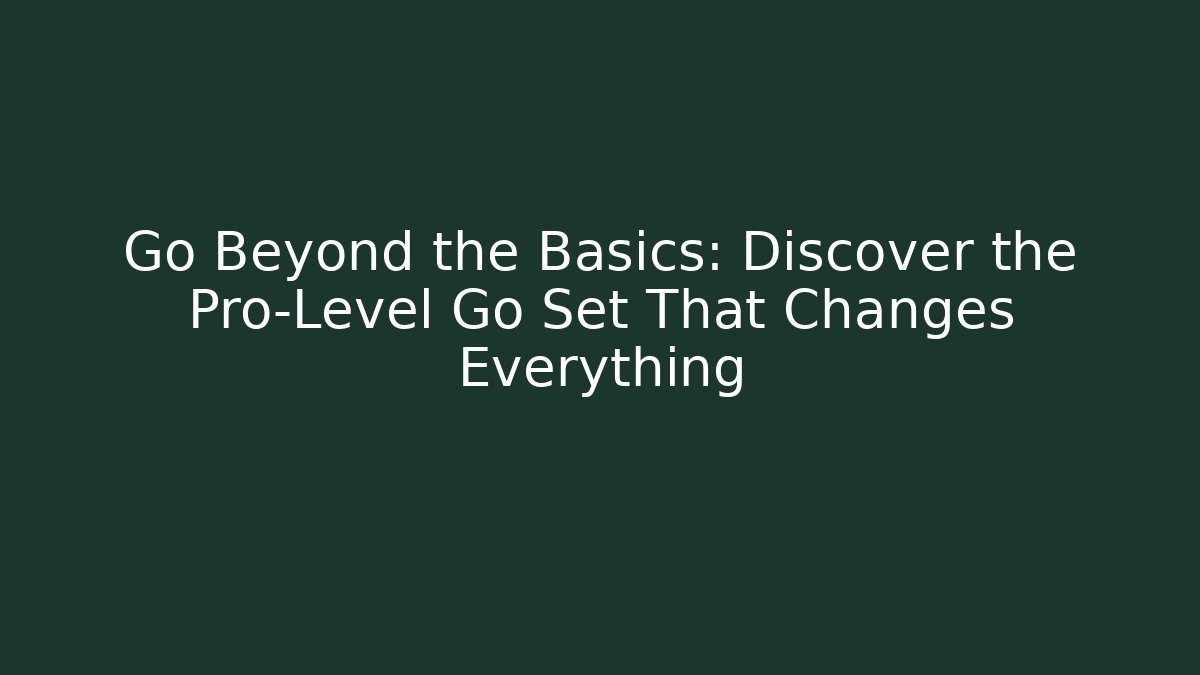 Go Beyond the Basics: Discover the Pro-Level Go Set That Changes Everything